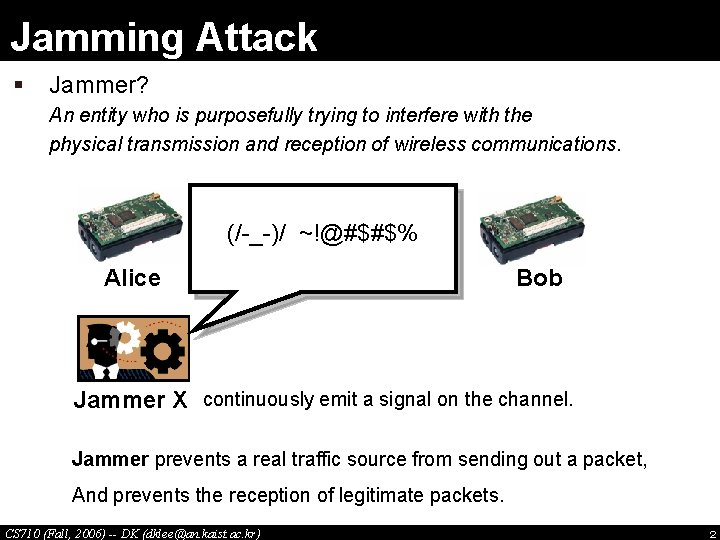 Jamming Attack

▪ Jammer?
An entity who is purposefully trying to interfere with the physical transmission and reception of wireless communications.

(/-_-)/ ~!@#$#$%

Alice

Bob

Jammer X continuously emit a signal on the channel.

Jammer prevents a real traffic source from sending out a packet,

And prevents the reception of legitimate packets.

CS710 (Fall, 2006) -- DK (dklee@an.kaist.ac.kr)

2